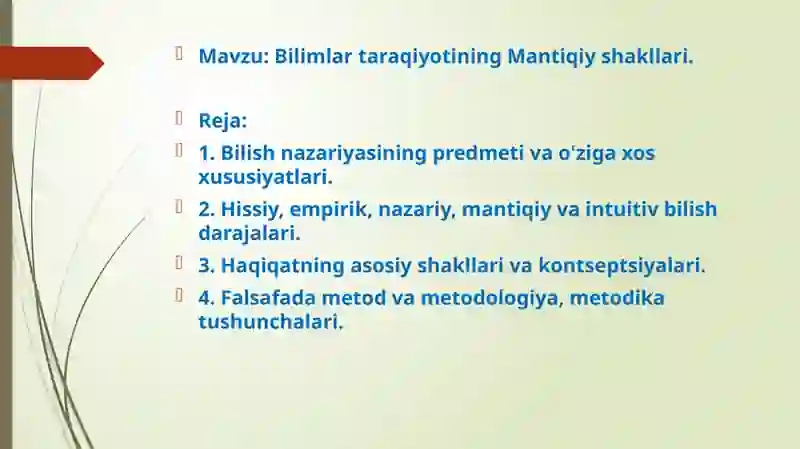 Mavzu: Bilimlar taraqiyotining Mantiqiy shakllari.

Reja:

1. Bilish nazariyasining predmeti va o'ziga xos xususiyatlari.

2. Hissiy, empirik, nazariy, mantiqiy va intuitiv bilish darajalari.

3. Haqiqatning asosiy shakllari va kontseptsiyalari.

4. Falsafada metod va metodologiya, metodika tushunchalari.